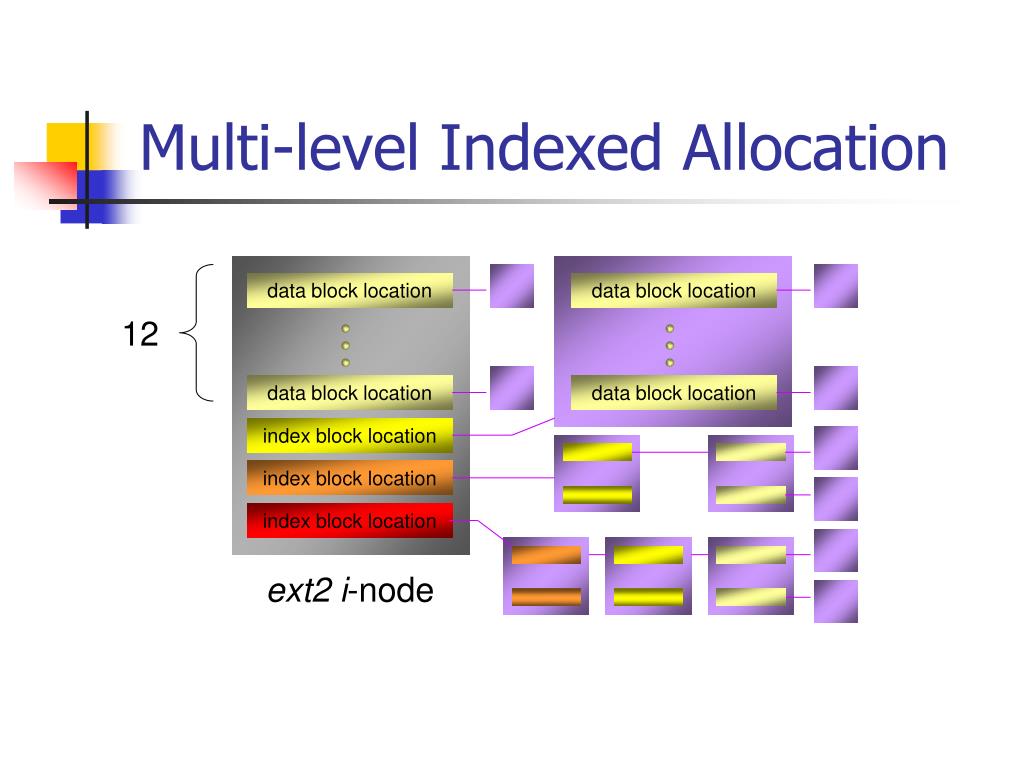 Multi-level Indexed Allocation

12

data block location

data block location

index block location

index block location

index block location

ext2 i-node

data block location

data block location